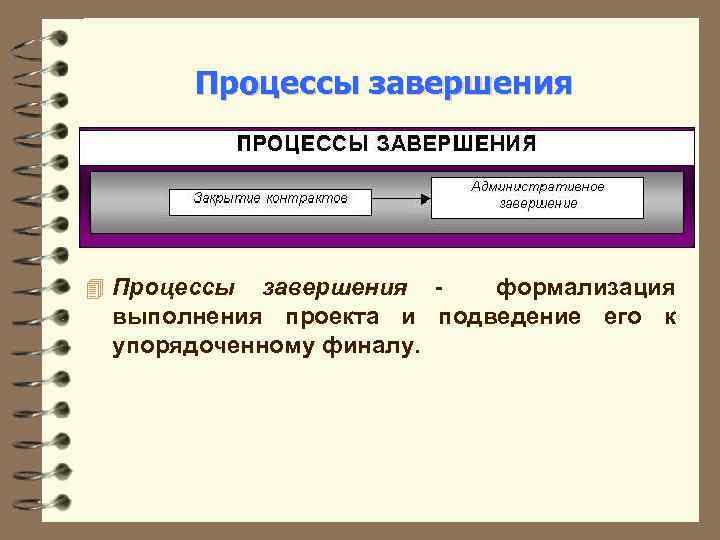 Процессы завершения

ПРОЦЕССЫ ЗАВЕРШЕНИЯ

Закрытие контрактов

Административное завершение

Процессы завершения - формализация выполнения проекта и подведение его к упорядоченному финалу.